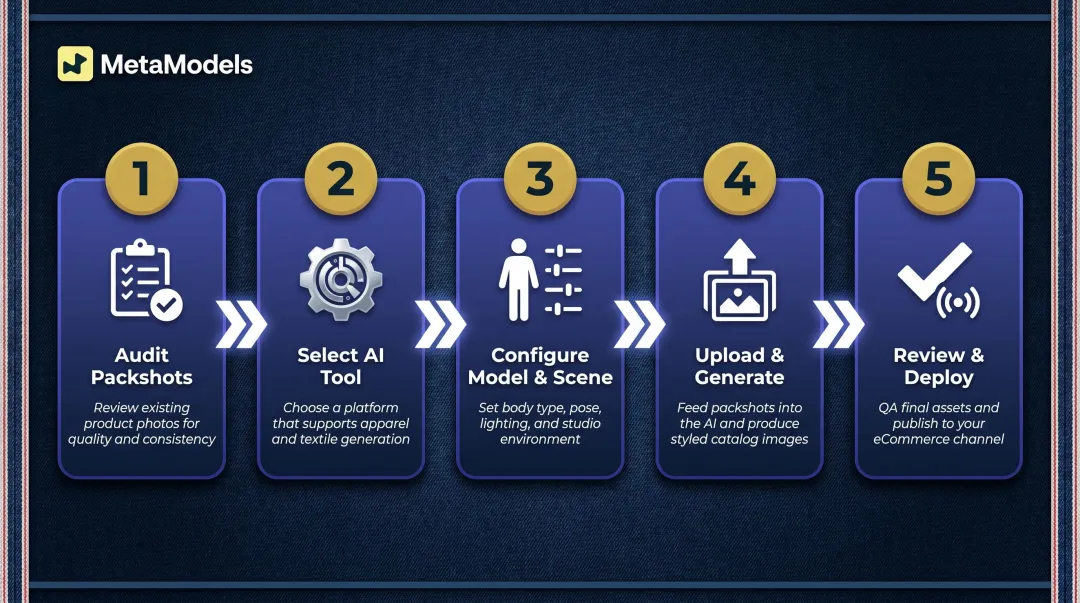 MetaModels

1
Audit Packshots
Review existing product photos for quality and consistency

2
Select AI Tool
Choose a platform that supports apparel and textile generation

3
Configure Model & Scene
Set body type, pose, lighting, and studio environment

4
Upload & Generate
Feed packshots into the AI and produce styled catalog images

5
Review & Deploy
QA final assets and publish to your eCommerce channel